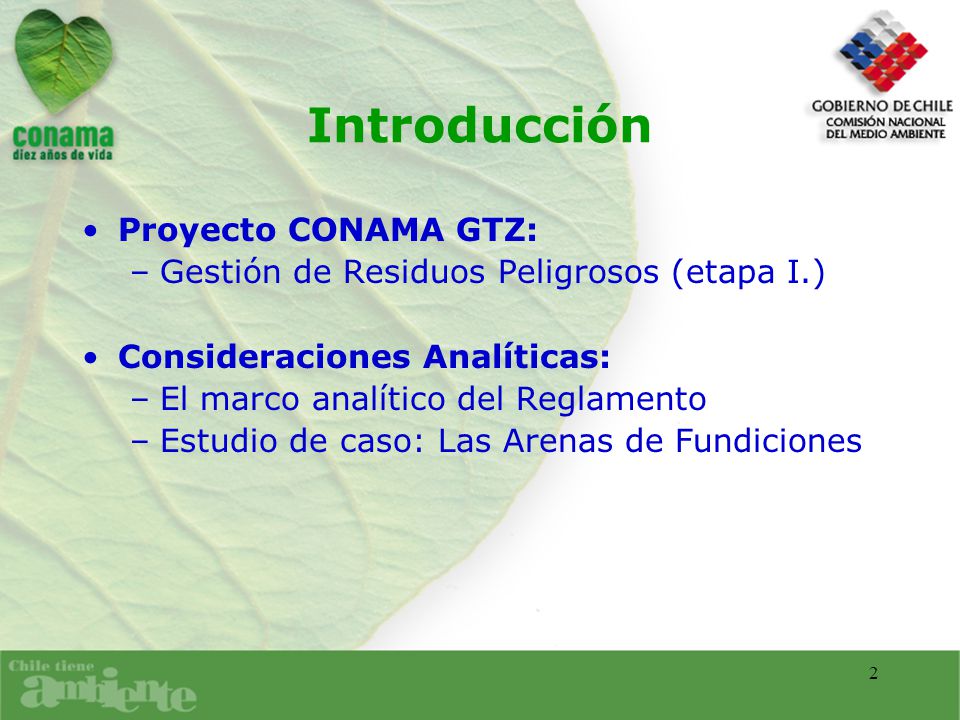 conama
diez años de vida

GOBIERNO DE CHILE
COMISIÓN NACIONAL
DEL MEDIO AMBIENTE

Introducción

• Proyecto CONAMA GTZ:
– Gestión de Residuos Peligrosos (etapa I.)

• Consideraciones Analíticas:
– El marco analítico del Reglamento
– Estudio de caso: Las Arenas de Fundiciones

Chile tiene
ambiente

2